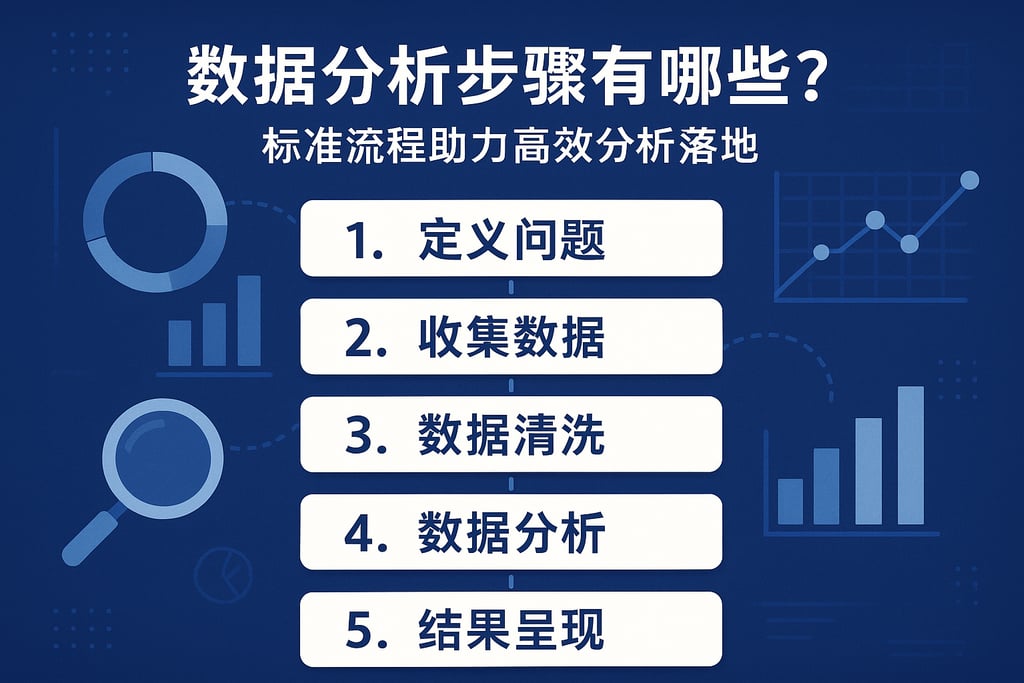 数据分析步骤有哪些?

标准流程助力高效分析落地

1. 定义问题

2. 收集数据

3. 数据清洗

4. 数据分析

5. 结果呈现